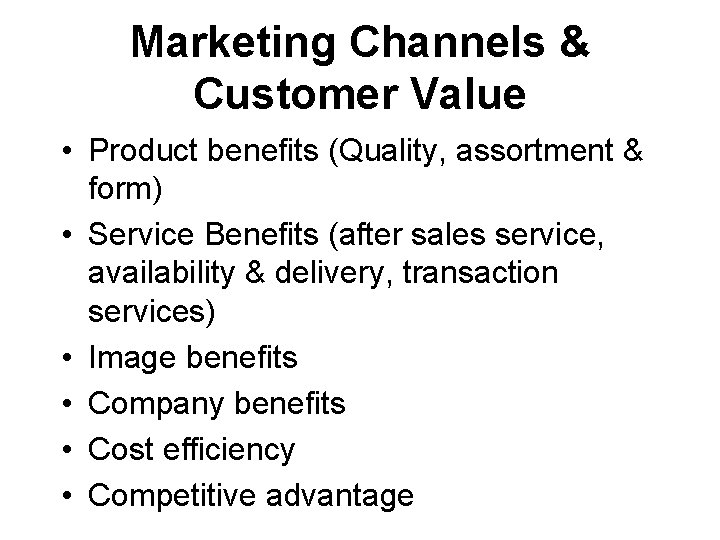 Marketing Channels & Customer Value

• Product benefits (Quality, assortment & form)
• Service Benefits (after sales service, availability & delivery, transaction services)
• Image benefits
• Company benefits
• Cost efficiency
• Competitive advantage